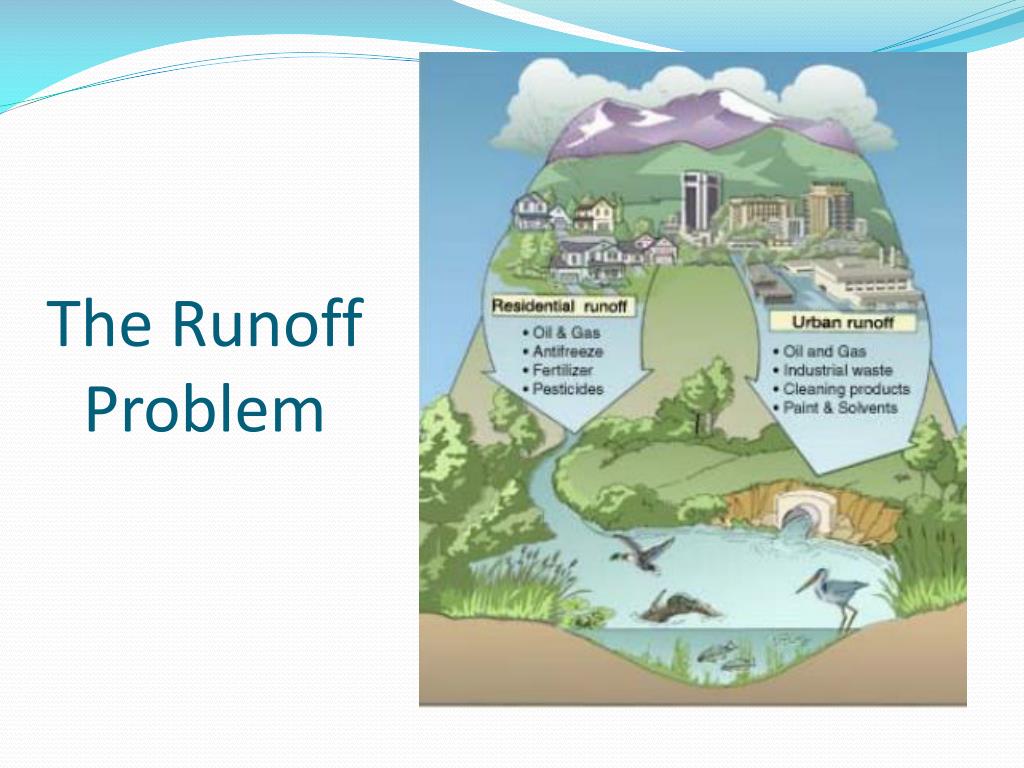 The Runoff Problem

Residential runoff
• Oil & Gas
• Antifreeze
• Fertilizer
• Pesticides

Urban runoff
• Oil and Gas
• Industrial waste
• Cleaning products
• Paint & Solvents